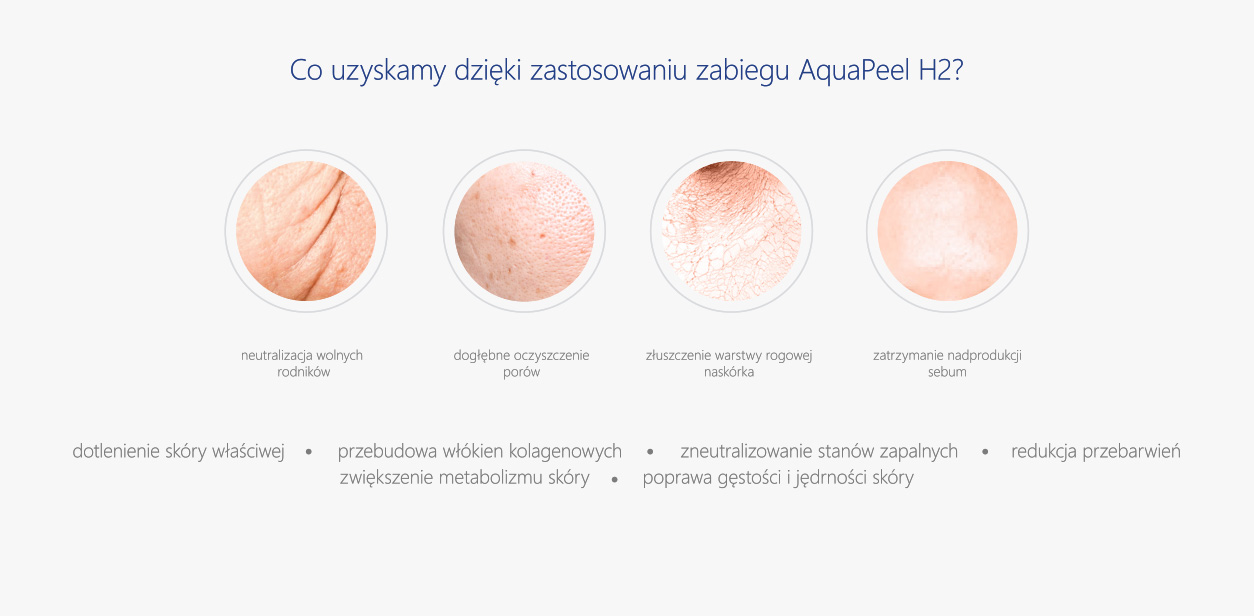 Co uzyskamy dzięki zastosowaniu zabiegu AquaPeel H2?

neutralizacja wolnych rodników

dogłębne oczyszczenie porów

złuszczenie warstwy rogowej naskórka

zatrzymanie nadprodukcji sebum

dotlenienie skóry właściwej • przebudowa włókien kolagenowych • zneutralizowanie stanów zapalnych • redukcja przebarwień
zwiększenie metabolizmu skóry • poprawa gęstości i jędrności skóry